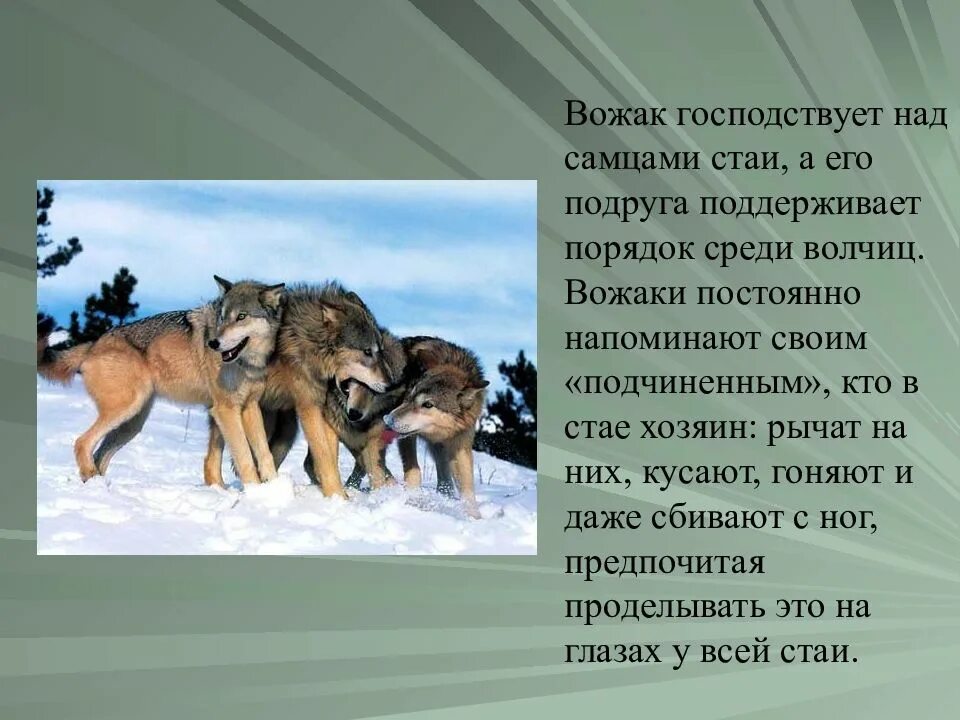 Вожак господствует над самцами стаи, а его подруга поддерживает порядок среди волчиц. Вожаки постоянно напоминают своим «подчиненным», кто в стае хозяин: рычат на них, кусают, гоняют и даже сбивают с ног, предпочитая проделывать это на глазах у всей стаи.